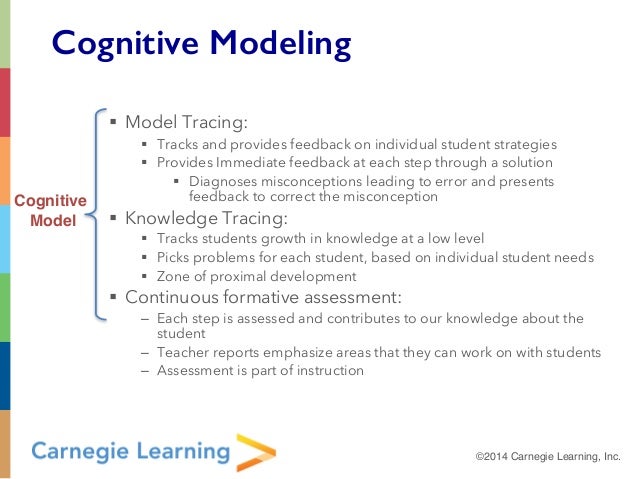 Cognitive Modeling

Cognitive Model

▪ Model Tracing:
  ▪ Tracks and provides feedback on individual student strategies
  ▪ Provides Immediate feedback at each step through a solution
    ▪ Diagnoses misconceptions leading to error and presents feedback to correct the misconception
▪ Knowledge Tracing:
  ▪ Tracks students growth in knowledge at a low level
  ▪ Picks problems for each student, based on individual student needs
  ▪ Zone of proximal development
▪ Continuous formative assessment:
  – Each step is assessed and contributes to our knowledge about the student
  – Teacher reports emphasize areas that they can work on with students
  – Assessment is part of instruction

Carnegie Learning

©2014 Carnegie Learning, Inc.